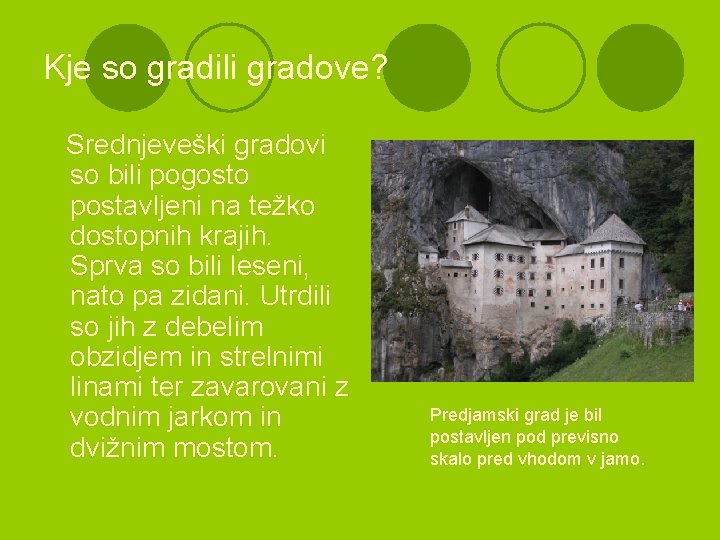 Kje so gradili gradove?

Srednjeveški gradovi so bili pogosto postavljeni na težko dostopnih krajih. Sprva so bili leseni, nato pa zidani. Utrdili so jih z debelim obzidjem in strelnimi linami ter zavarovani z vodnim jarkom in dvižnim mostom.

Predjamski grad je bil postavljen pod previsno skalo pred vhodom v jamo.